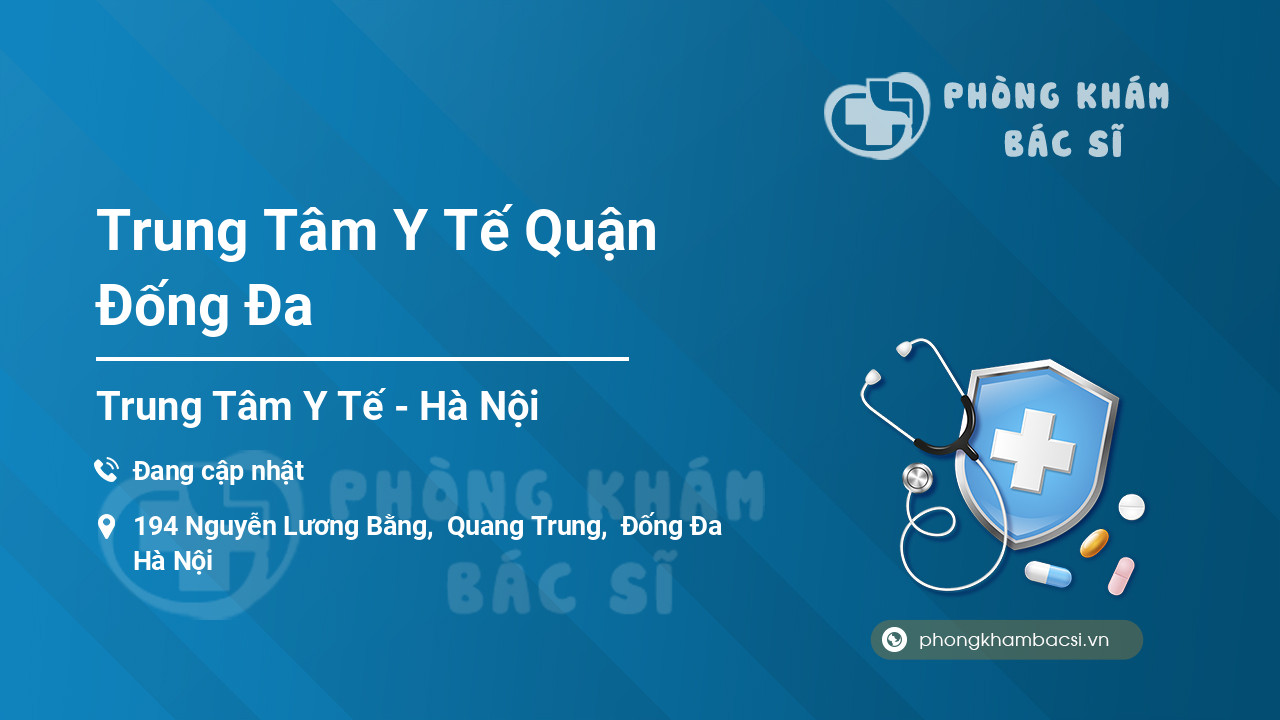 PHÒNG KHÁM BÁC SĨ

Trung Tâm Y Tế Quận Đống Đa

Trung Tâm Y Tế - Hà Nội

Đang cập nhật

194 Nguyễn Lương Bằng, Quang Trung, Đống Đa Hà Nội

PHÒNG KHÁM BÁC SĨ

phongkhambacsi.vn